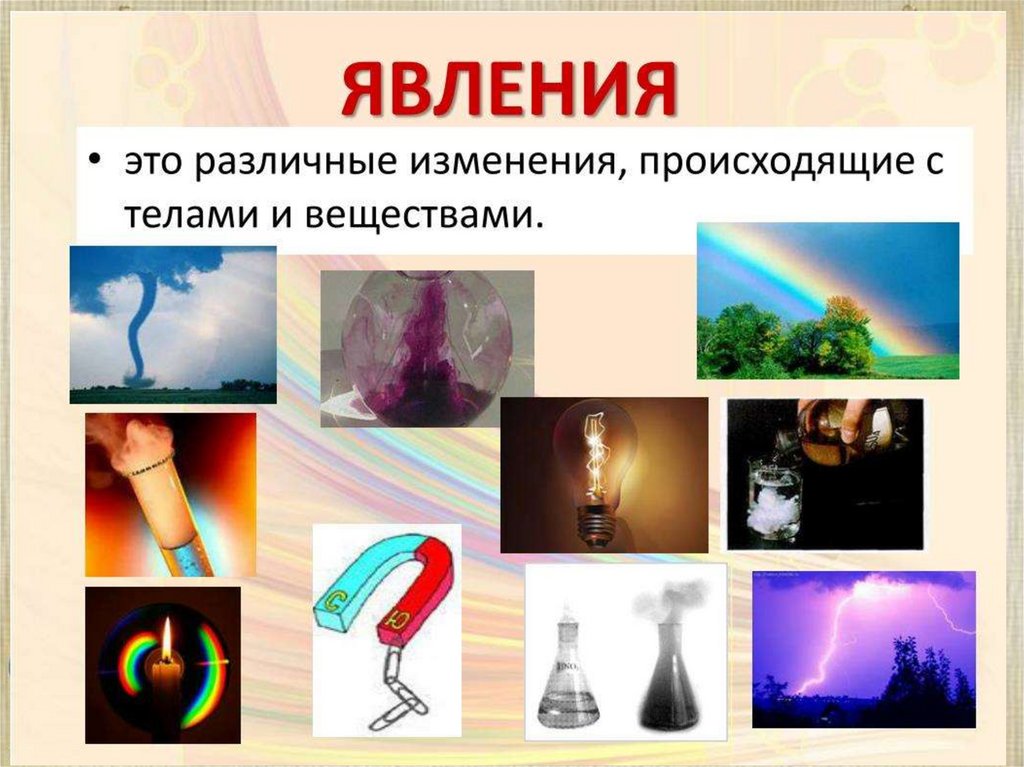 ЯВЛЕНИЯ

• это различные изменения, происходящие с телами и веществами.

С

Ю

$HNO_3$